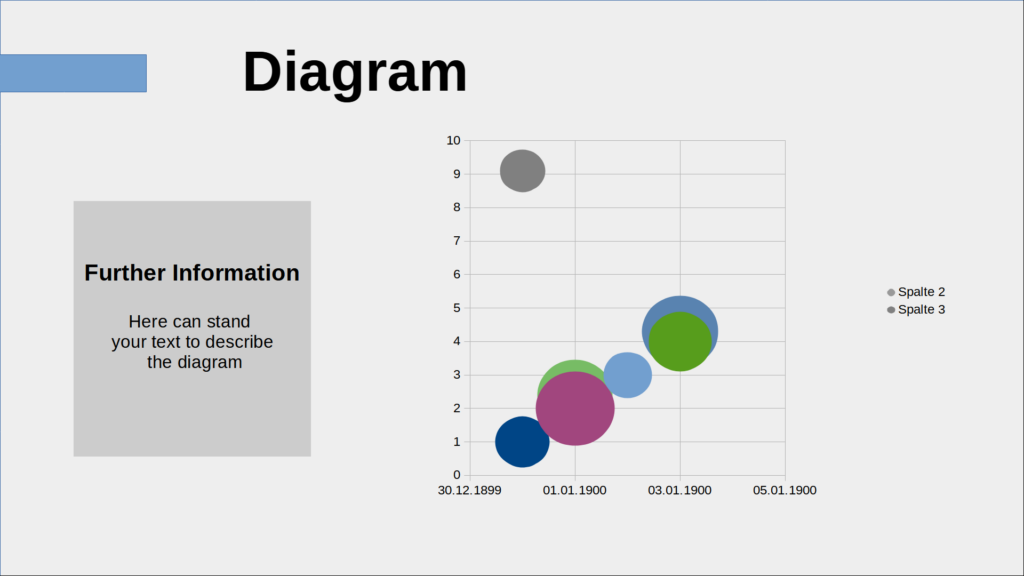 Diagram

Further Information

Here can stand your text to describe the diagram

10
9
8
7
6
5
4
3
2
1
0
30.12.1899 01.01.1900 03.01.1900 05.01.1900

Spalte 2
Spalte 3